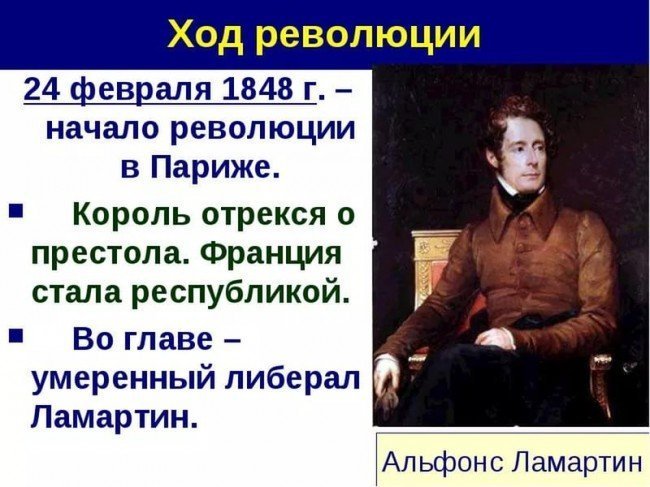 Ход революции

24 февраля 1848 г. – начало революции в Париже.

▪ Король отрекся о престола. Франция стала республикой.

▪ Во главе – умеренный либерал Ламартин.

Альфонс Ламартин